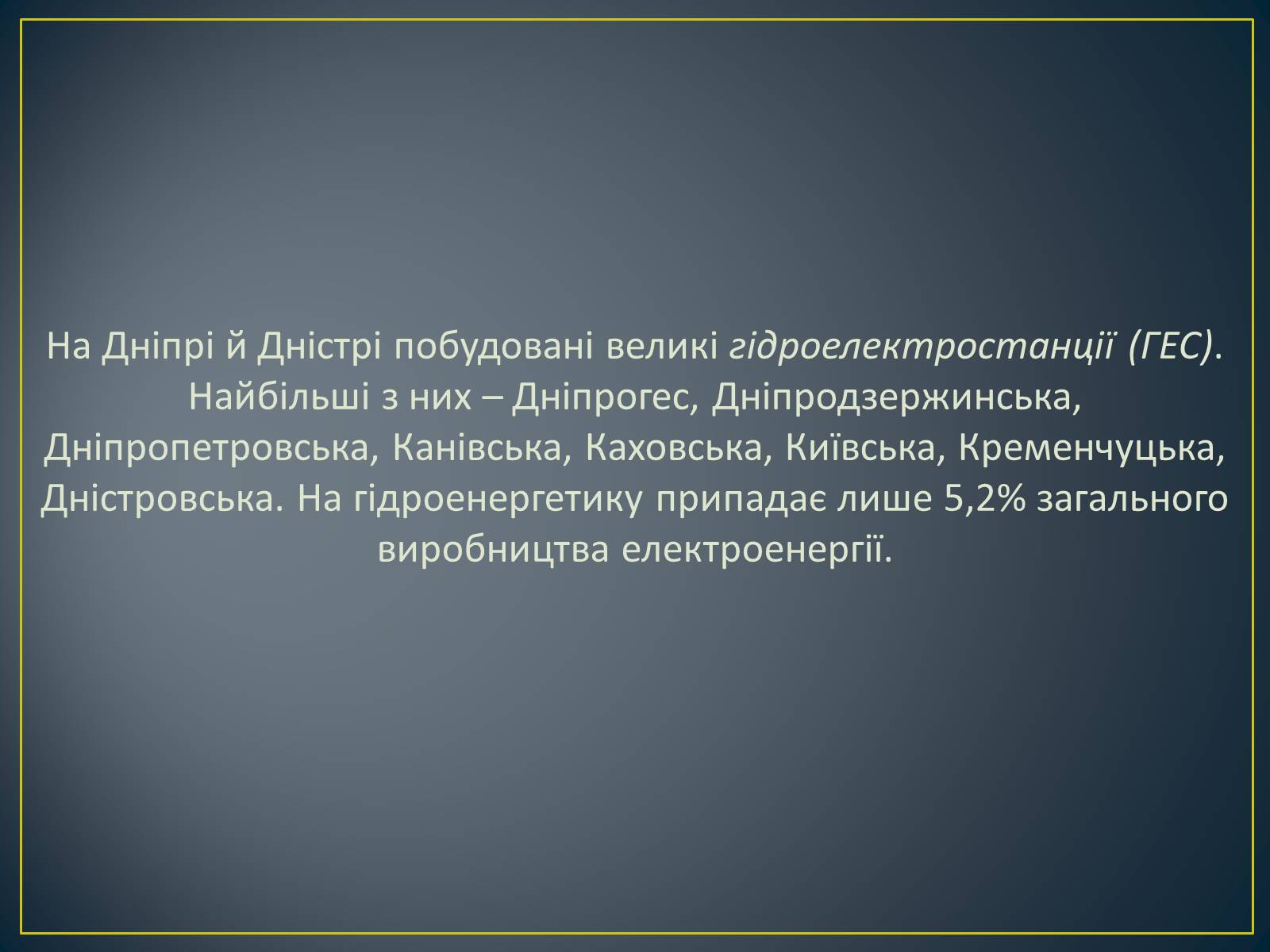 На Дніпрі й Дністрі побудовані великі гідроелектростанції (ГЕС). Найбільші з них – Дніпрогес, Дніпродзержинська, Дніпропетровська, Канівська, Каховська, Київська, Кременчуцька, Дністровська. На гідроенергетику припадає лише 5,2% загального виробництва електроенергії.